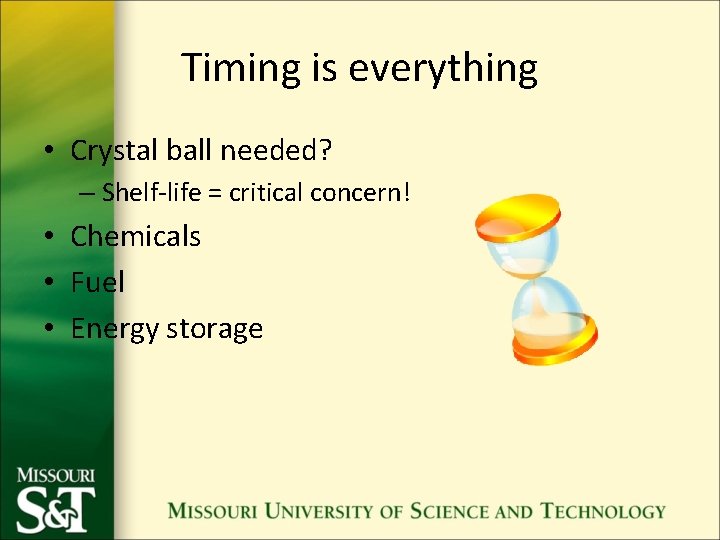 Timing is everything

• Crystal ball needed?
  – Shelf-life = critical concern!
• Chemicals
• Fuel
• Energy storage

MISSOURI
S&T

MISSOURI UNIVERSITY OF SCIENCE AND TECHNOLOGY